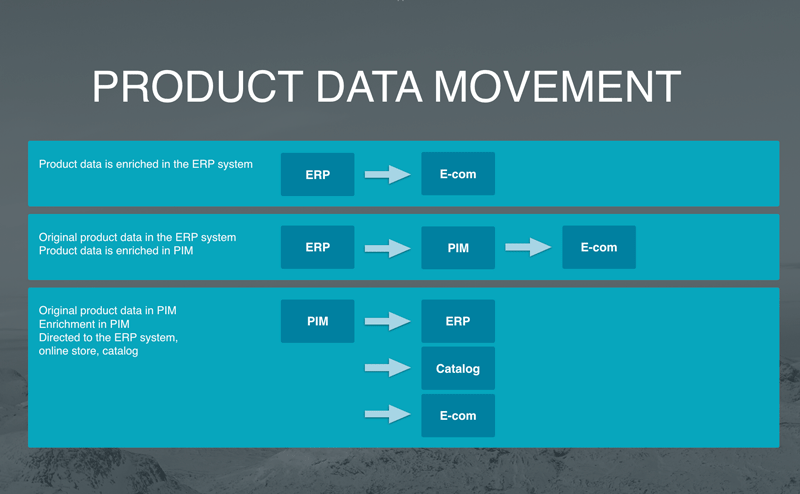 PRODUCT DATA MOVEMENT

Product data is enriched in the ERP system

ERP

E-com

Original product data in the ERP system
Product data is enriched in PIM

ERP

PIM

E-com

Original product data in PIM
Enrichment in PIM
Directed to the ERP system, online store, catalog

PIM

ERP

Catalog

E-com